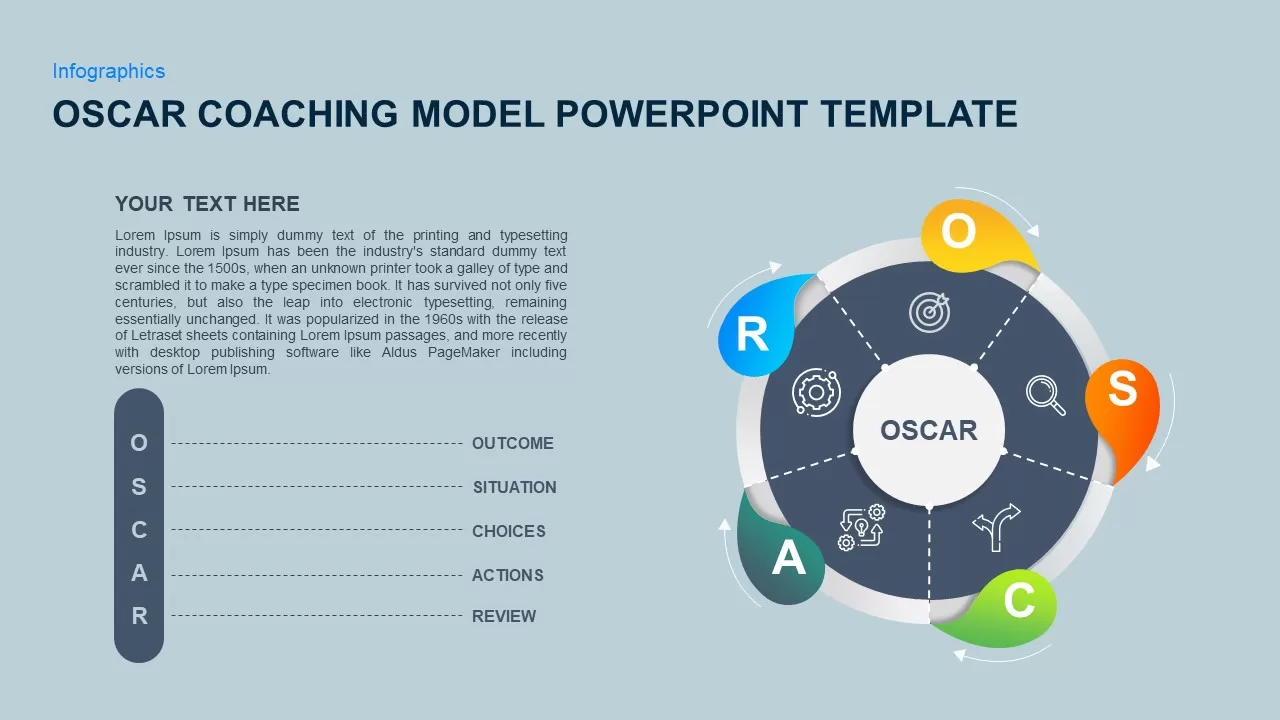 Infographics

OSCAR COACHING MODEL POWERPOINT TEMPLATE

YOUR TEXT HERE

Lorem Ipsum is simply dummy text of the printing and typesetting industry. Lorem Ipsum has been the industry's standard dummy text ever since the 1500s, when an unknown printer took a galley of type and scrambled it to make a type specimen book. It has survived not only five centuries, but also the leap into electronic typesetting, remaining essentially unchanged. It was popularized in the 1960s with the release of Letraset sheets containing Lorem Ipsum passages, and more recently with desktop publishing software like Aldus PageMaker including versions of Lorem Ipsum.

O OUTCOME
S SITUATION
C CHOICES
A ACTIONS
R REVIEW

O
S
C
A
R
OSCAR